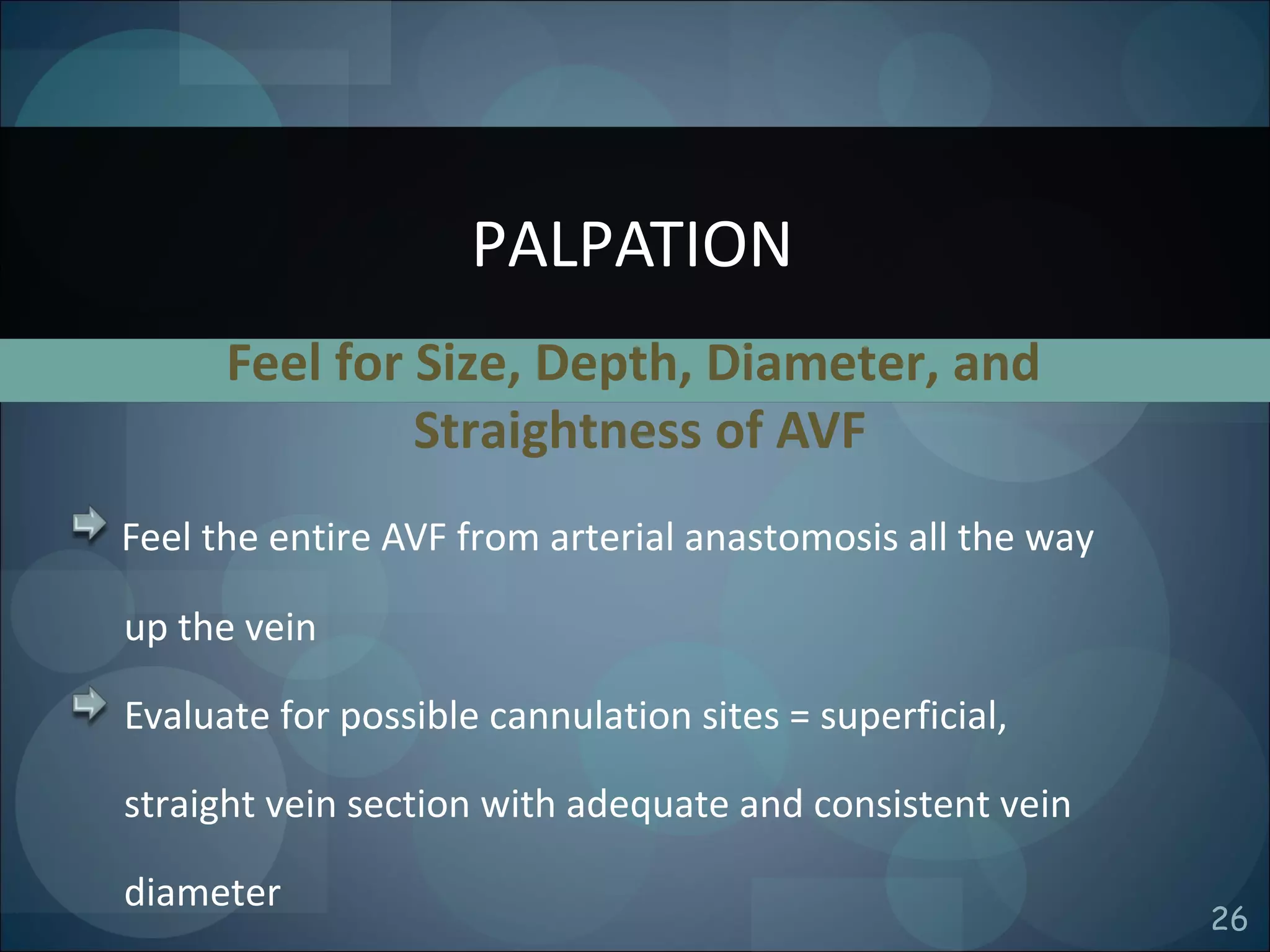 PALPATION

Feel for Size, Depth, Diameter, and Straightness of AVF

Feel the entire AVF from arterial anastomosis all the way up the vein

Evaluate for possible cannulation sites = superficial, straight vein section with adequate and consistent vein diameter

26